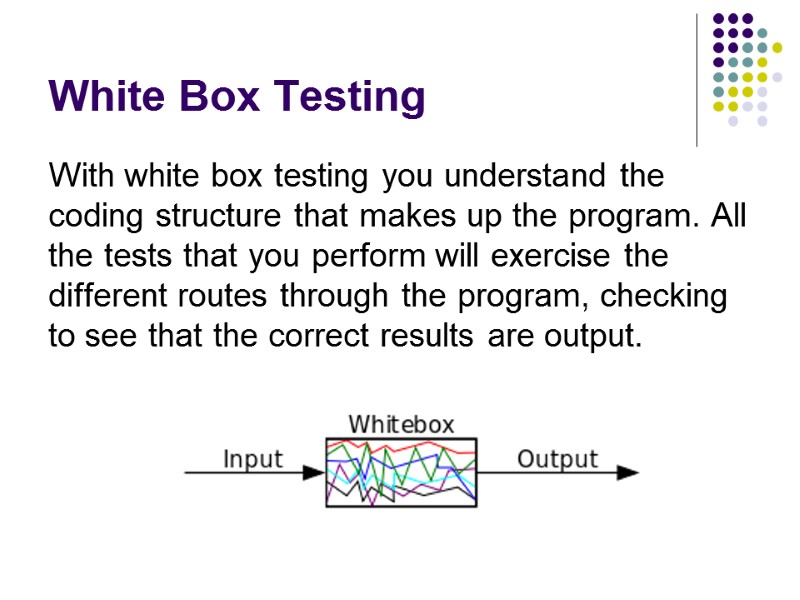 White Box Testing

With white box testing you understand the coding structure that makes up the program. All the tests that you perform will exercise the different routes through the program, checking to see that the correct results are output.

Whitebox

Input

Output